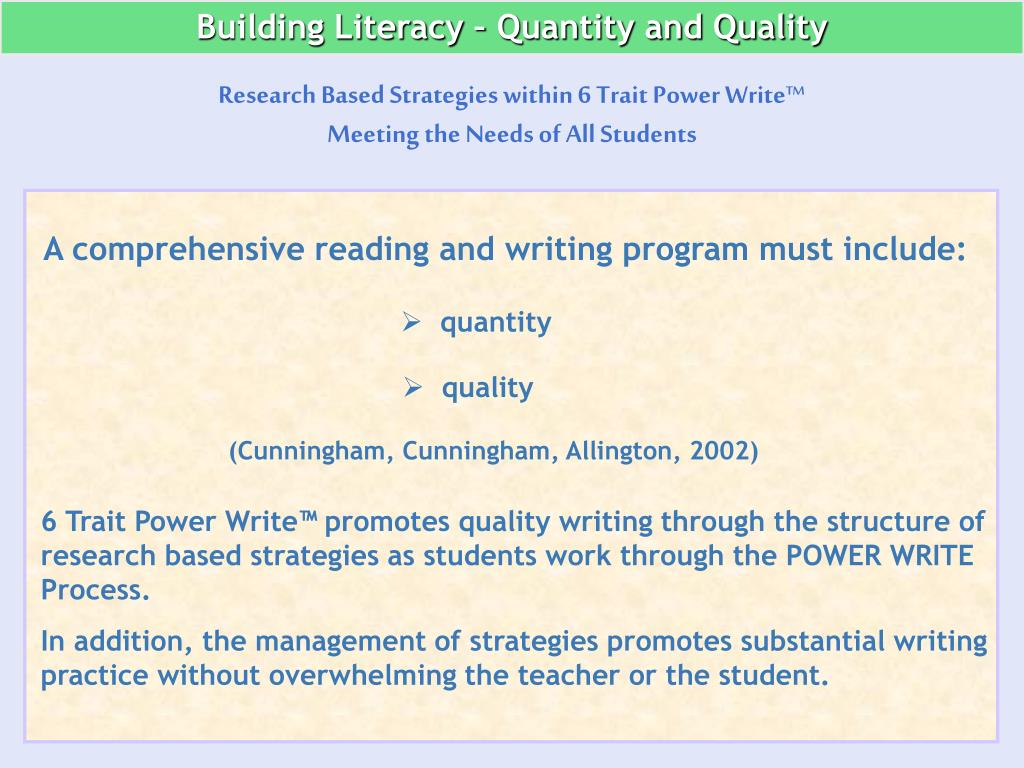 Building Literacy – Quantity and Quality

Research Based Strategies within 6 Trait Power Write™
Meeting the Needs of All Students

A comprehensive reading and writing program must include:

➢ quantity

➢ quality

(Cunningham, Cunningham, Allington, 2002)

6 Trait Power Write™ promotes quality writing through the structure of research based strategies as students work through the POWER WRITE Process.

In addition, the management of strategies promotes substantial writing practice without overwhelming the teacher or the student.